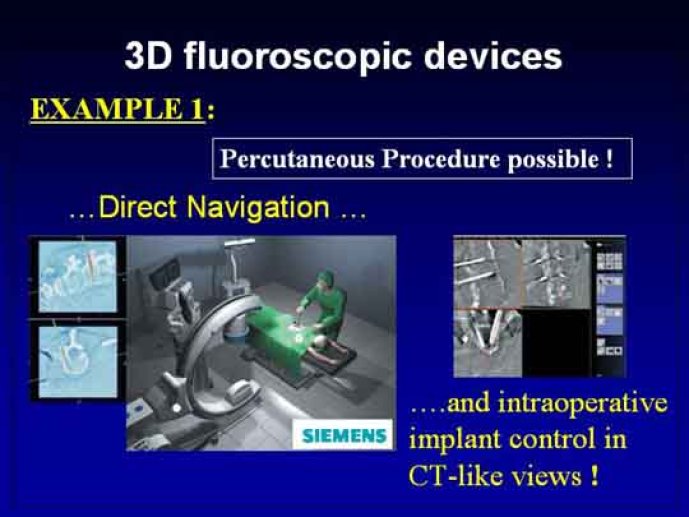 3D fluoroscopic devices

EXAMPLE 1:

Percutaneous Procedure possible !

…Direct Navigation …

SIEMENS

….and intraoperative implant control in CT-like views !